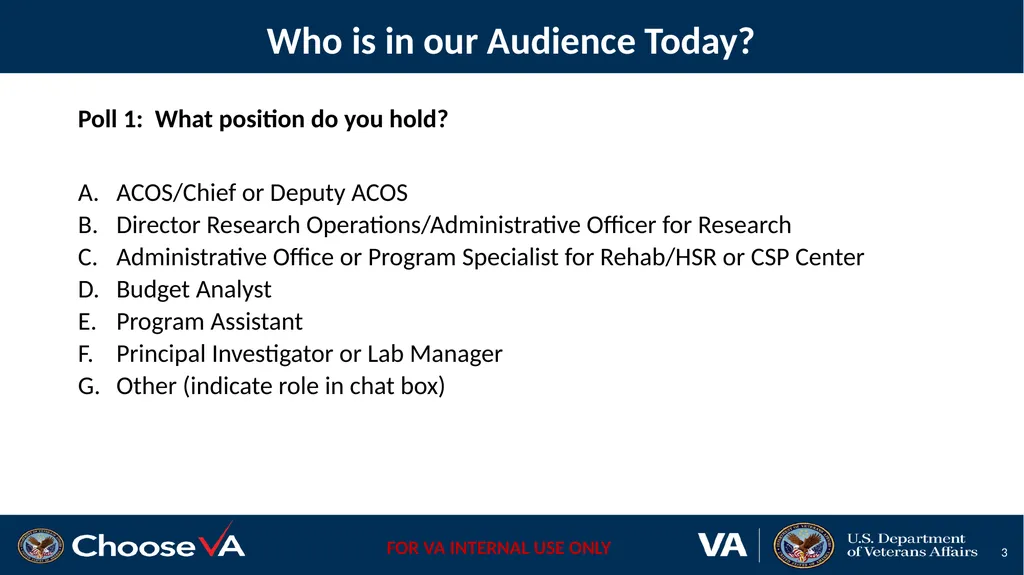 Who is in our Audience Today?

Poll 1: What position do you hold?

A. ACOS/Chief or Deputy ACOS
B. Director Research Operations/Administrative Officer for Research
C. Administrative Office or Program Specialist for Rehab/HSR or CSP Center
D. Budget Analyst
E. Program Assistant
F. Principal Investigator or Lab Manager
G. Other (indicate role in chat box)

ChooseVA

FOR VA INTERNAL USE ONLY

VA

U.S. Department of Veterans Affairs

3